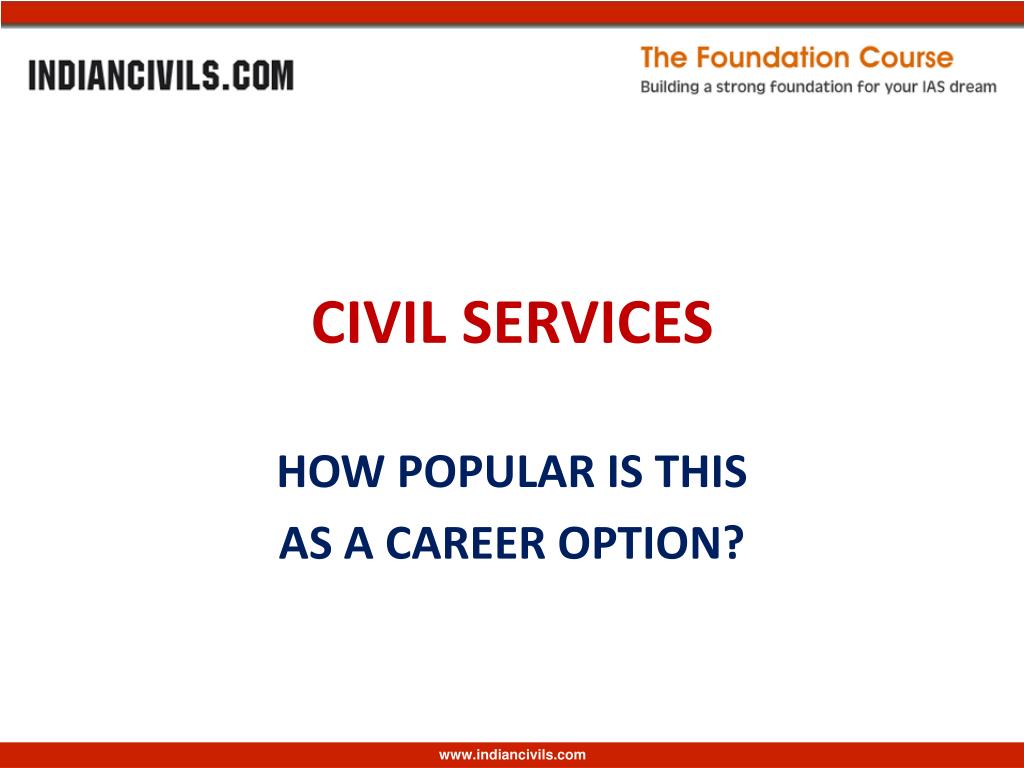 INDIANCIVILS.COM

The Foundation Course
Building a strong foundation for your IAS dream

CIVIL SERVICES

HOW POPULAR IS THIS
AS A CAREER OPTION?

www.indiancivils.com